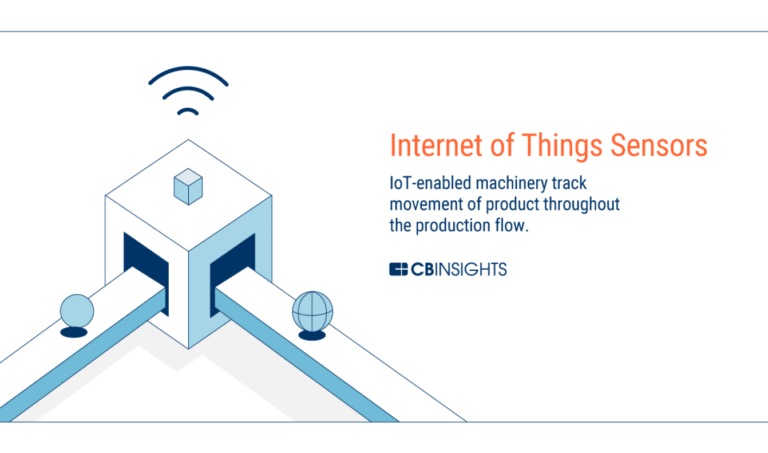 Internet of Things Sensors

IoT-enabled machinery track movement of product throughout the production flow.

CBINSIGHTS